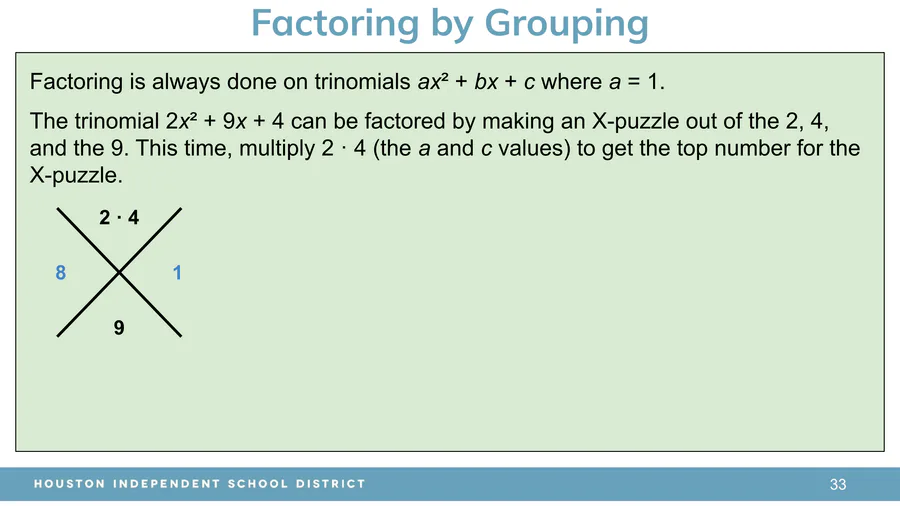 Factoring by Grouping

Factoring is always done on trinomials $ax^2 + bx + c$ where $a = 1$.

The trinomial $2x^2 + 9x + 4$ can be factored by making an X-puzzle out of the 2, 4, and the 9. This time, multiply $2 \cdot 4$ (the $a$ and $c$ values) to get the top number for the X-puzzle.

$2 \cdot 4$

8

1

9

HOUSTON INDEPENDENT SCHOOL DISTRICT

33